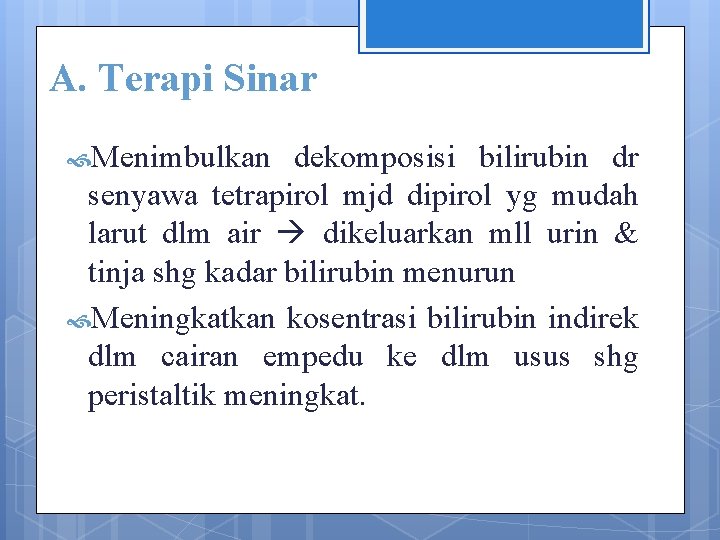 A. Terapi Sinar

Menimbulkan dekomposisi bilirubin dr senyawa tetrapirol mjd dipirol yg mudah larut dlm air → dikeluarkan mll urin & tinja shg kadar bilirubin menurun

Meningkatkan kosentrasi bilirubin indirek dlm cairan empedu ke dlm usus shg peristaltik meningkat.